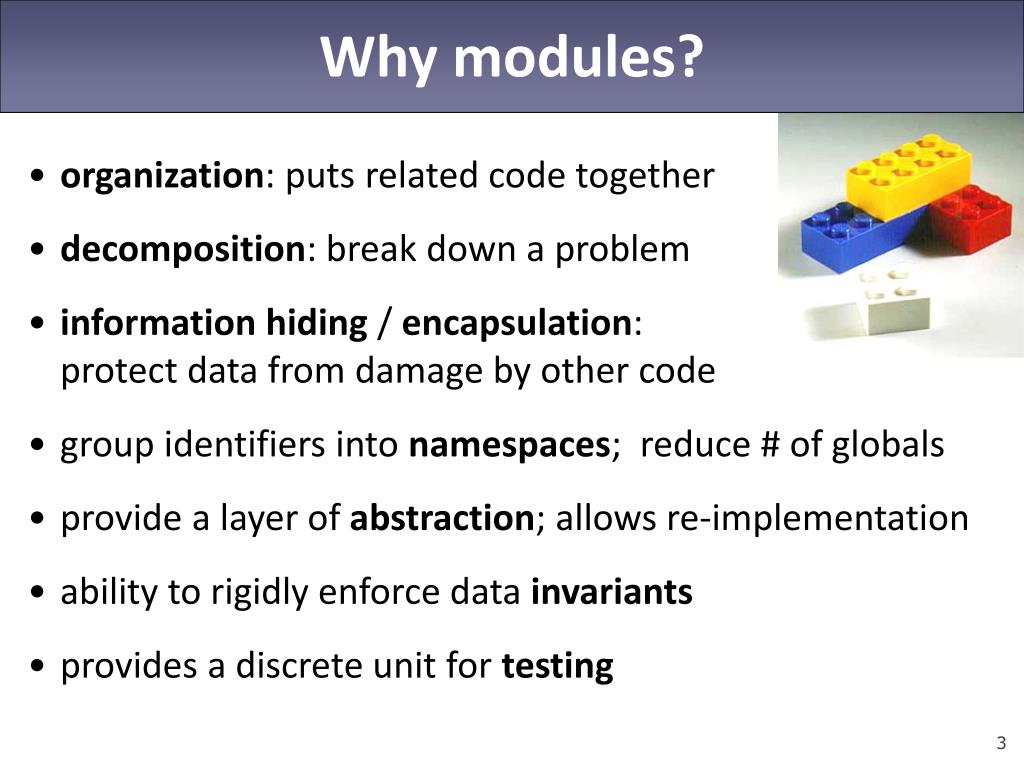 Why modules?

• organization: puts related code together

• decomposition: break down a problem

• information hiding / encapsulation: protect data from damage by other code

• group identifiers into namespaces; reduce # of globals

• provide a layer of abstraction; allows re-implementation

• ability to rigidly enforce data invariants

• provides a discrete unit for testing

3